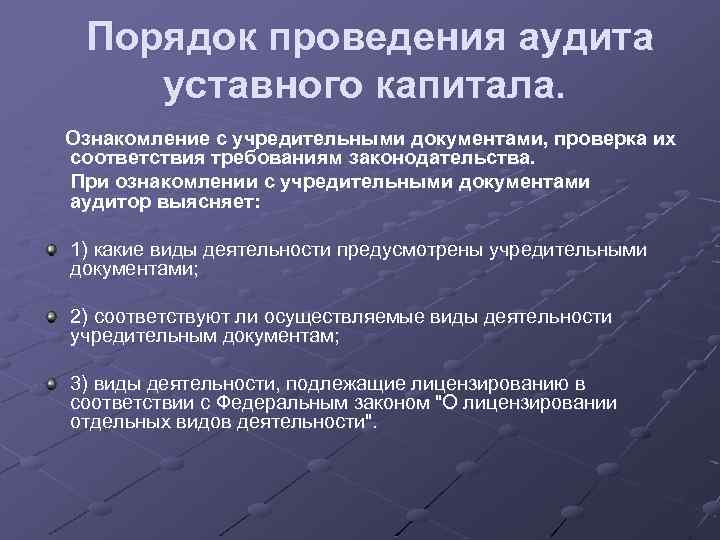 Порядок проведения аудита уставного капитала.

Ознакомление с учредительными документами, проверка их соответствия требованиям законодательства.

При ознакомлении с учредительными документами аудитор выясняет:

1) какие виды деятельности предусмотрены учредительными документами;

2) соответствуют ли осуществляемые виды деятельности учредительным документам;

3) виды деятельности, подлежащие лицензированию в соответствии с Федеральным законом "О лицензировании отдельных видов деятельности".